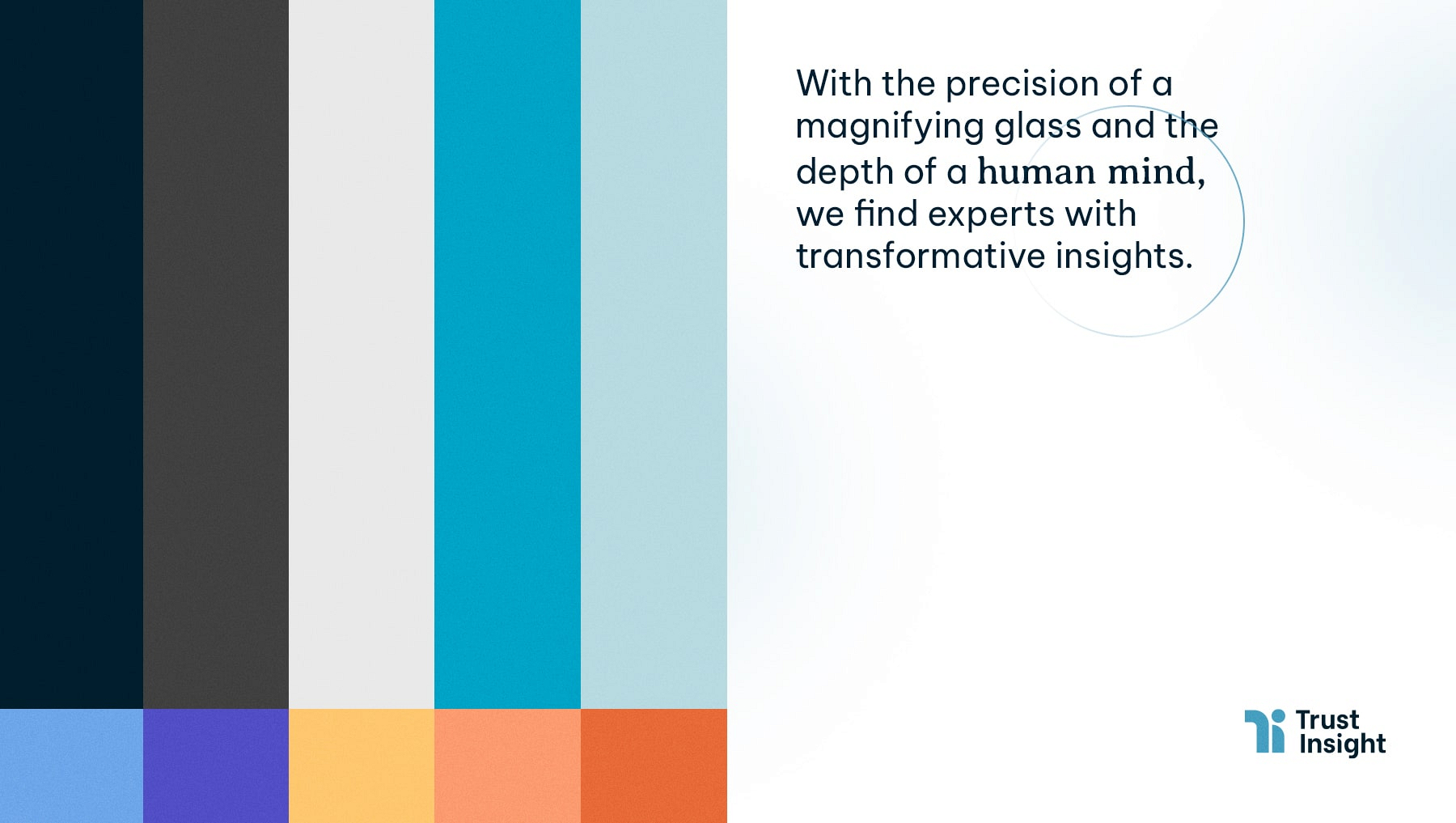 With the precision of a magnifying glass and the depth of a human mind, we find experts with transformative insights.

Trust Insight